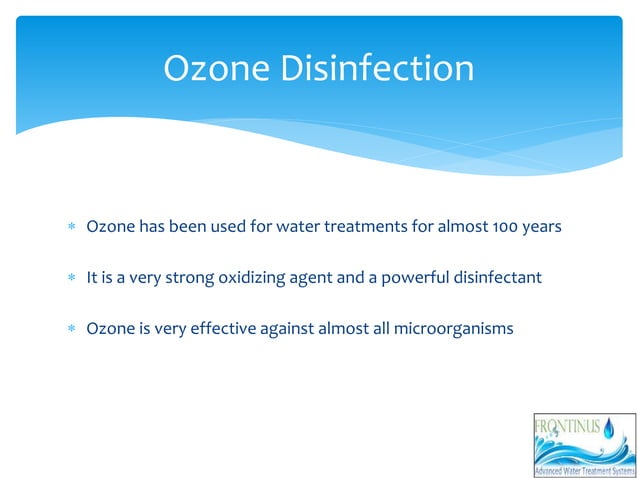 Ozone Disinfection

* Ozone has been used for water treatments for almost 100 years

* It is a very strong oxidizing agent and a powerful disinfectant

* Ozone is very effective against almost all microorganisms

FRONTINUS

Advanced Water Treatment Systems